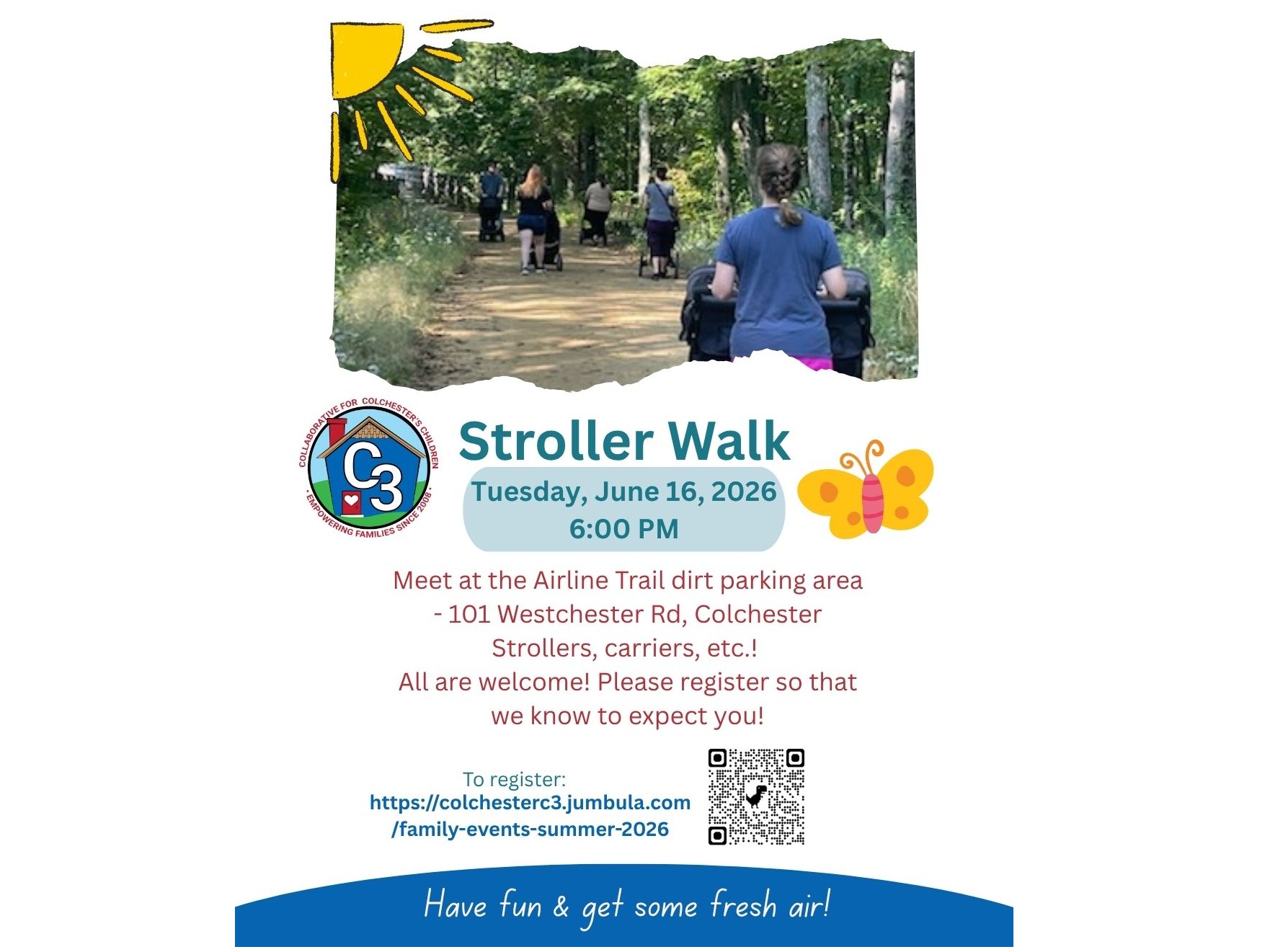 COLLABORATIVE FOR COLCHESTER'S CHILDREN
C3
EMPOWERING FAMILIES SINCE 2008

Stroller Walk

Tuesday, June 16, 2026
6:00 PM

Meet at the Airline Trail dirt parking area - 101 Westchester Rd, Colchester
Strollers, carriers, etc.!
All are welcome! Please register so that we know to expect you!

To register:
https://colchesterc3.jumbula.com/family-events-summer-2026

Have fun & get some fresh air!